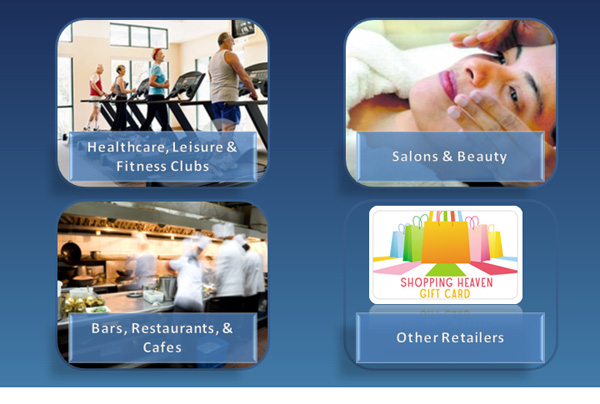 Healthcare, Leisure & Fitness Clubs

Salons & Beauty

Bars, Restaurants, & Cafes

SHOPPING HEAVEN GIFT CARD

Other Retailers